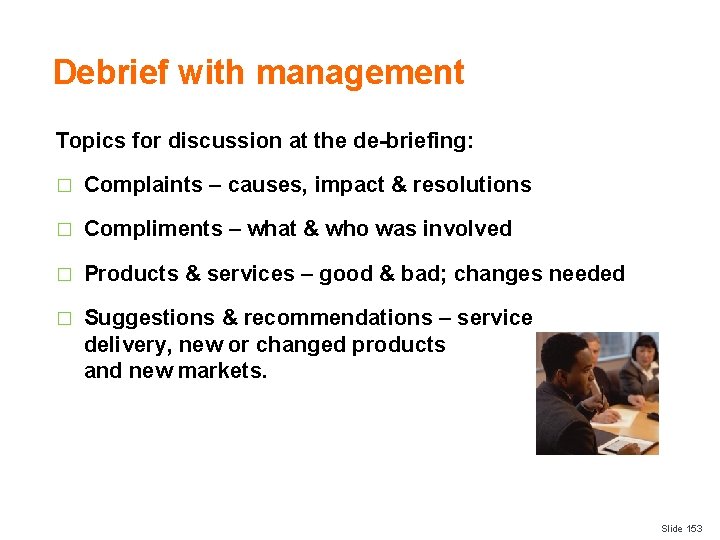 Debrief with management

Topics for discussion at the de-briefing:

□ Complaints – causes, impact & resolutions

□ Compliments – what & who was involved

□ Products & services – good & bad; changes needed

□ Suggestions & recommendations – service delivery, new or changed products and new markets.

Slide 153